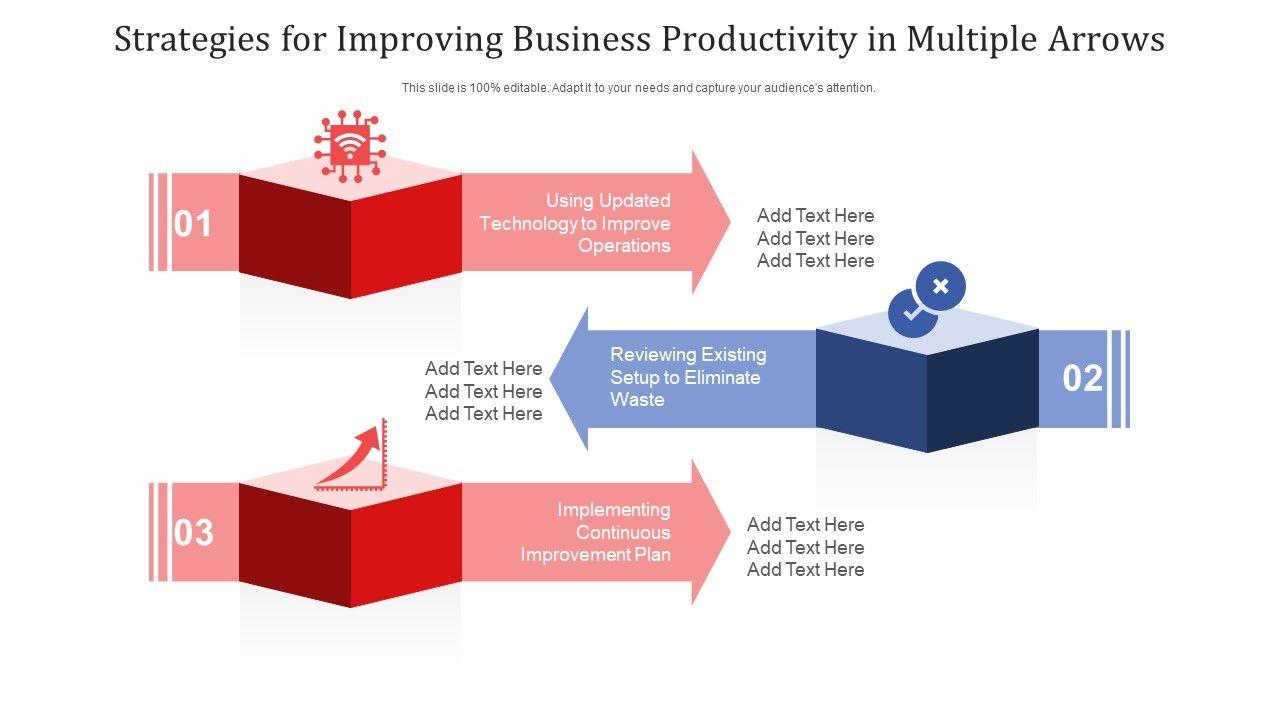 Strategies for Improving Business Productivity in Multiple Arrows

This slide is 100% editable. Adapt it to your needs and capture your audience's attention.

01

Using Updated Technology to Improve Operations

Add Text Here
Add Text Here
Add Text Here

Add Text Here
Add Text Here
Add Text Here

Reviewing Existing Setup to Eliminate Waste

02

03

Implementing Continuous Improvement Plan

Add Text Here
Add Text Here
Add Text Here